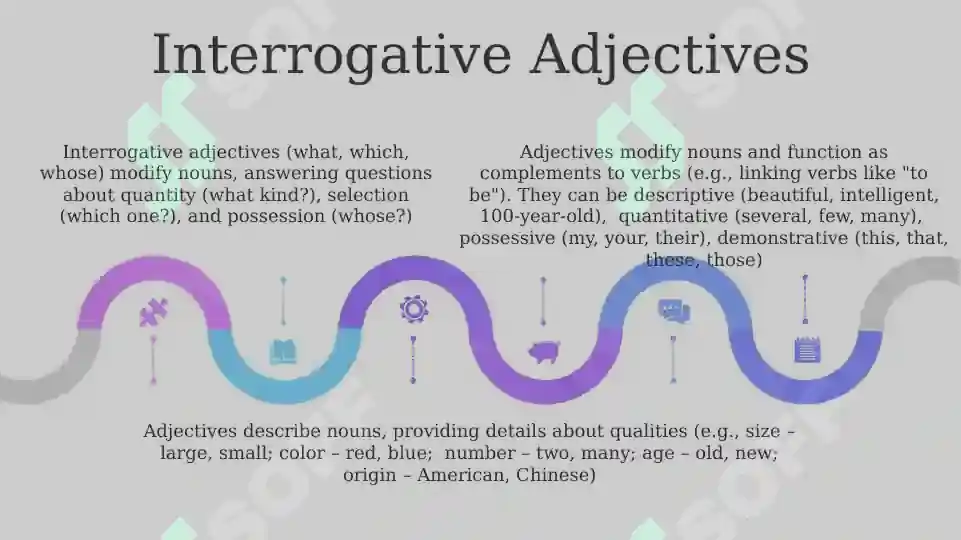 Interrogative Adjectives

Interrogative adjectives (what, which, whose) modify nouns, answering questions about quantity (what kind?), selection (which one?), and possession (whose?)

Adjectives modify nouns and function as complements to verbs (e.g., linking verbs like "to be"). They can be descriptive (beautiful, intelligent, 100-year-old), quantitative (several, few, many), possessive (my, your, their), demonstrative (this, that, these, those)

Adjectives describe nouns, providing details about qualities (e.g., size – large, small; color – red, blue; number – two, many; age – old, new; origin – American, Chinese)